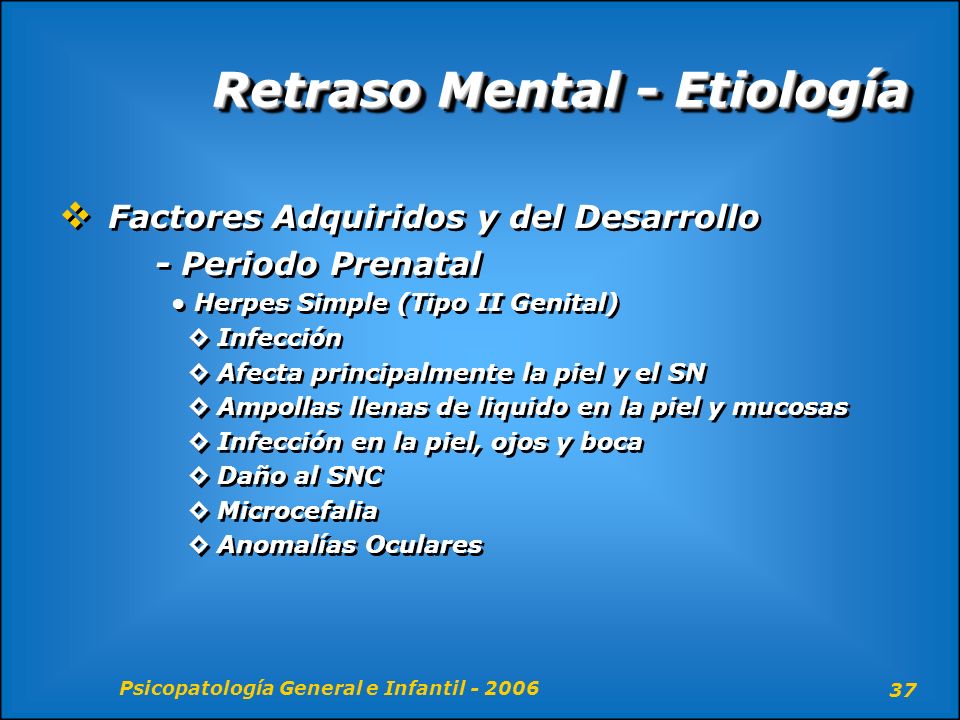 Retraso Mental - Etiología

❖ Factores Adquiridos y del Desarrollo

- Periodo Prenatal

● Herpes Simple (Tipo II Genital)

◇ Infección
◇ Afecta principalmente la piel y el SN
◇ Ampollas llenas de liquido en la piel y mucosas
◇ Infección en la piel, ojos y boca
◇ Daño al SNC
◇ Microcefalia
◇ Anomalías Oculares

Psicopatología General e Infantil - 2006

37